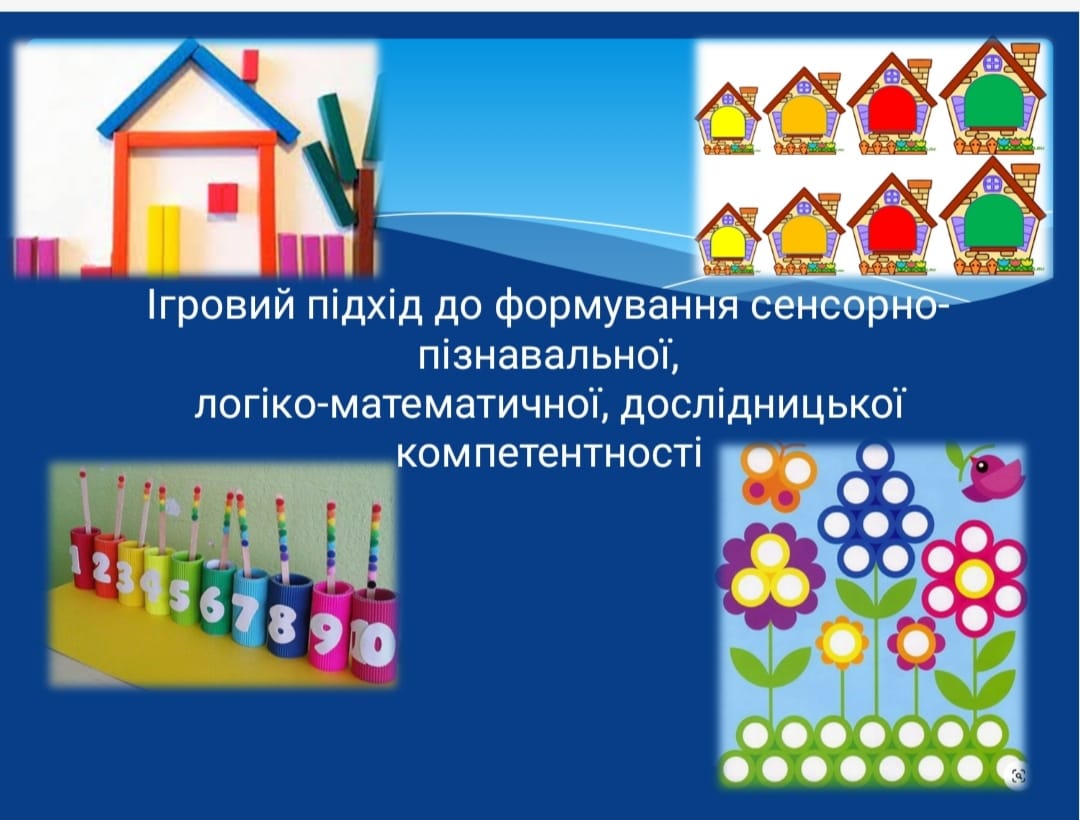 Ігровий підхід до формування сенсорно-пізнавальної,
логіко-математичної, дослідницької компетентності

1 2 3 4 5 6 7 8 9 10